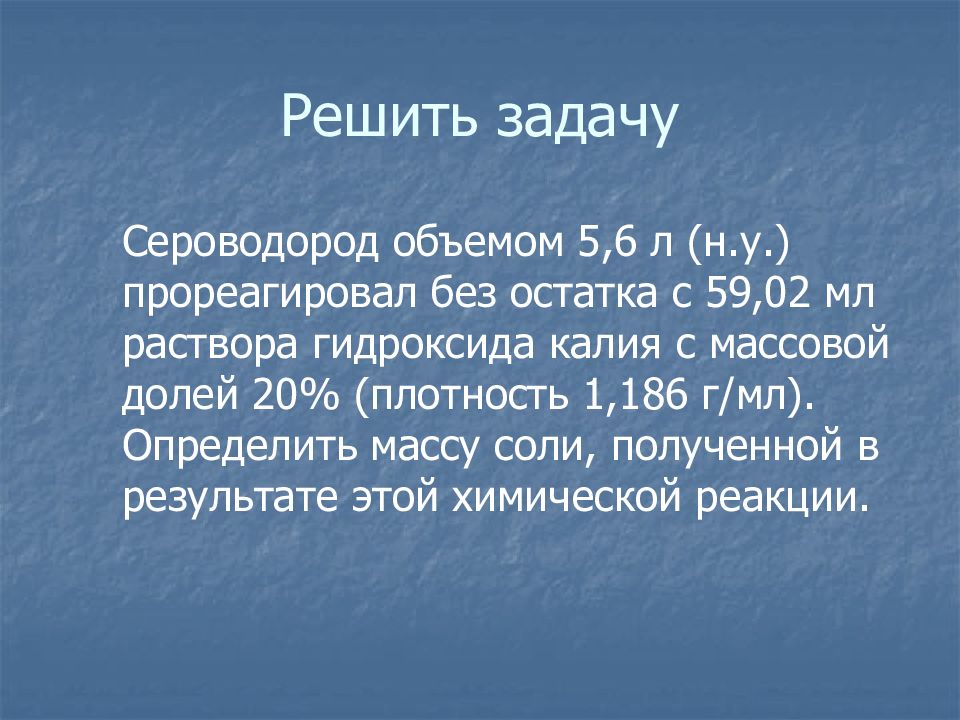 Решить задачу

Сероводород объемом 5,6 л (н.у.) прореагировал без остатка с 59,02 мл раствора гидроксида калия с массовой долей 20% (плотность 1,186 г/мл). Определить массу соли, полученной в результате этой химической реакции.